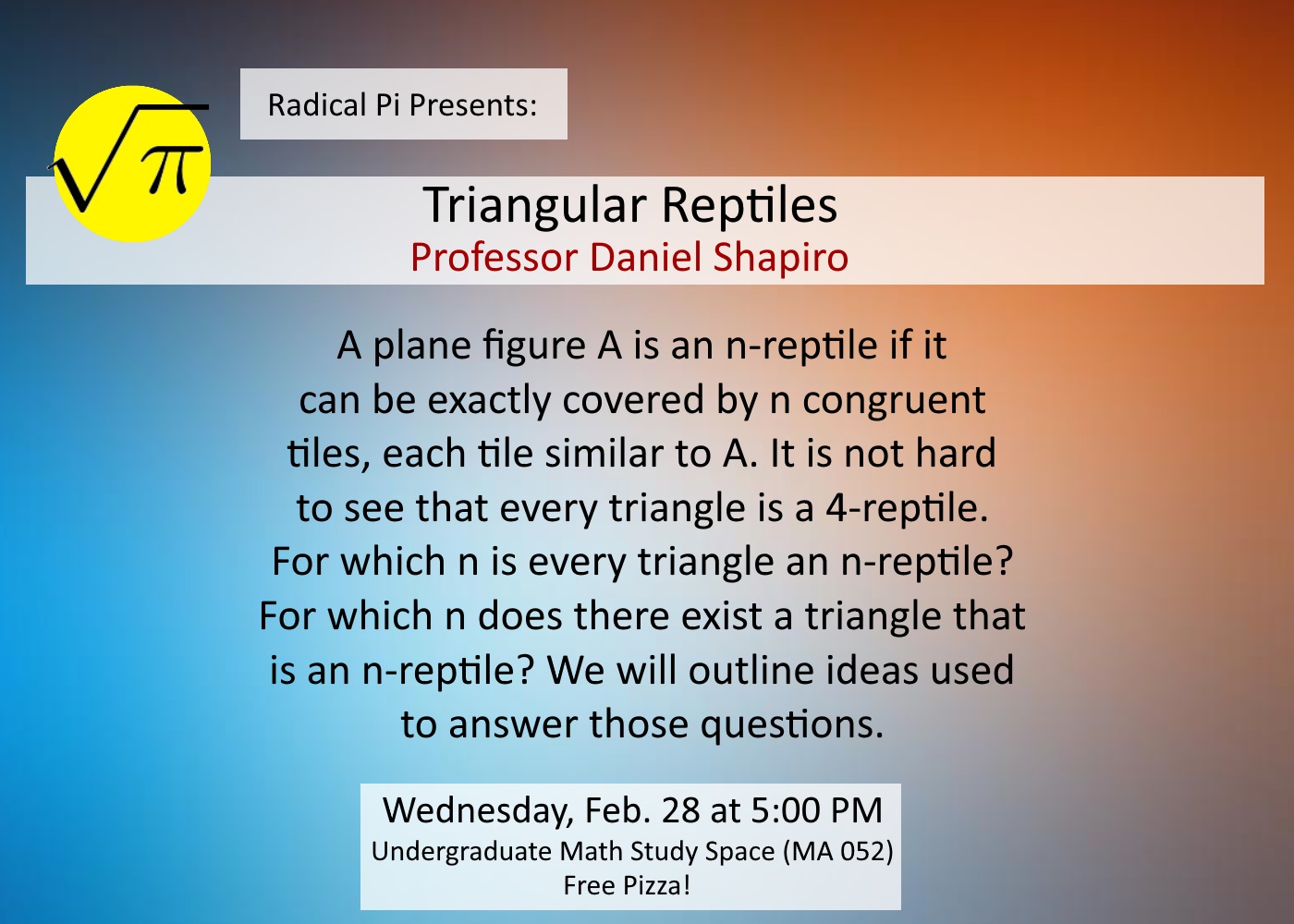 $\sqrt{\pi}$

Radical Pi Presents:

Triangular Reptiles
Professor Daniel Shapiro

A plane figure A is an n-reptile if it can be exactly covered by n congruent tiles, each tile similar to A. It is not hard to see that every triangle is a 4-reptile. For which n is every triangle an n-reptile? For which n does there exist a triangle that is an n-reptile? We will outline ideas used to answer those questions.

Wednesday, Feb. 28 at 5:00 PM
Undergraduate Math Study Space (MA 052)
Free Pizza!